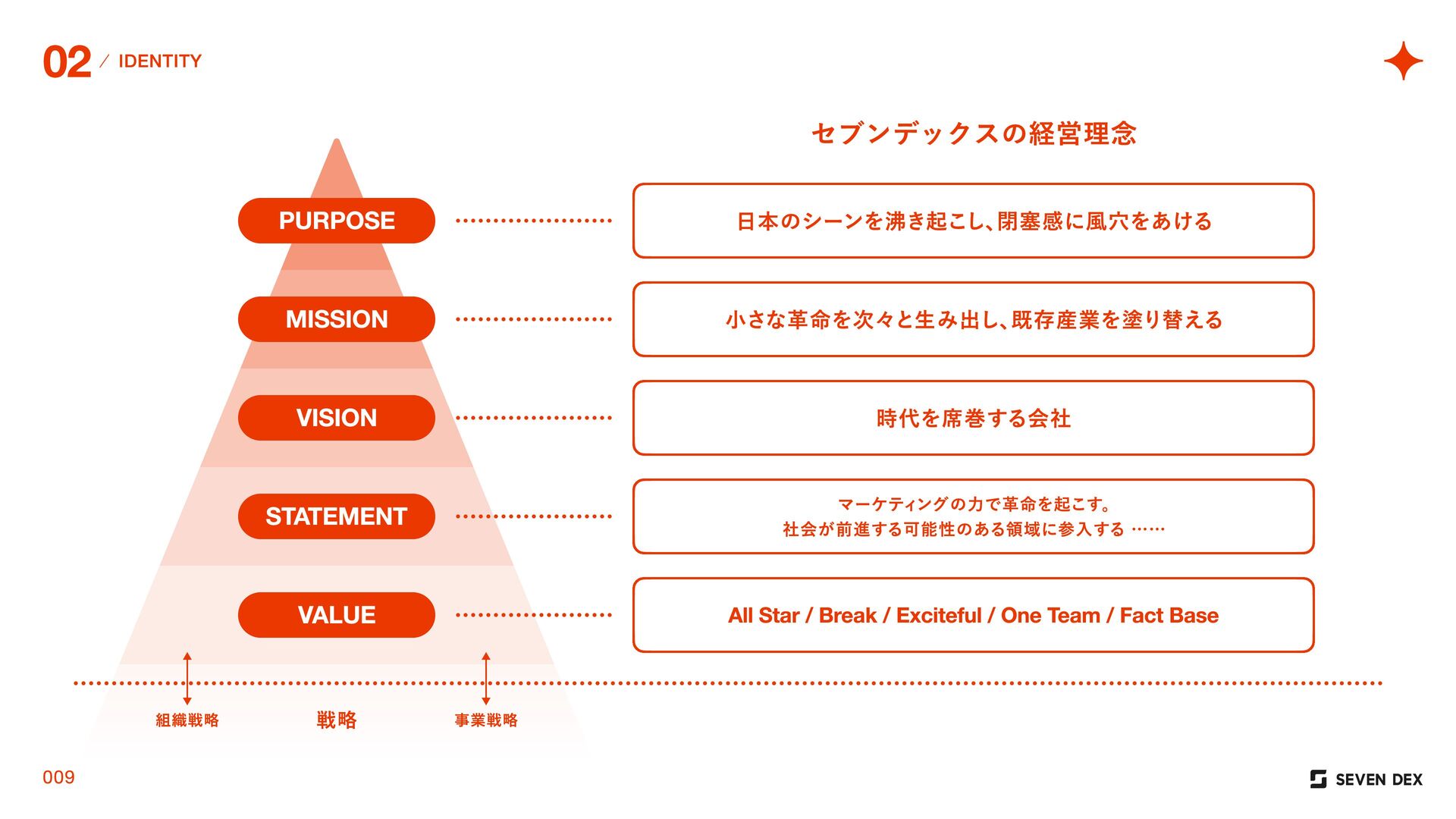 02 / IDENTITY

セブンデックスの経営理念

PURPOSE

日本のシーンを沸き起こし、閉塞感に風穴をあける

MISSION

小さな革命を次々と生み出し、既存産業を塗り替える

VISION

時代を席巻する会社

STATEMENT

マーケティングの力で革命を起こす。
社会が前進する可能性のある領域に参入する ……

VALUE

All Star / Break / Exciteful / One Team / Fact Base

組織戦略 戦略 事業戦略

009

SEVEN DEX